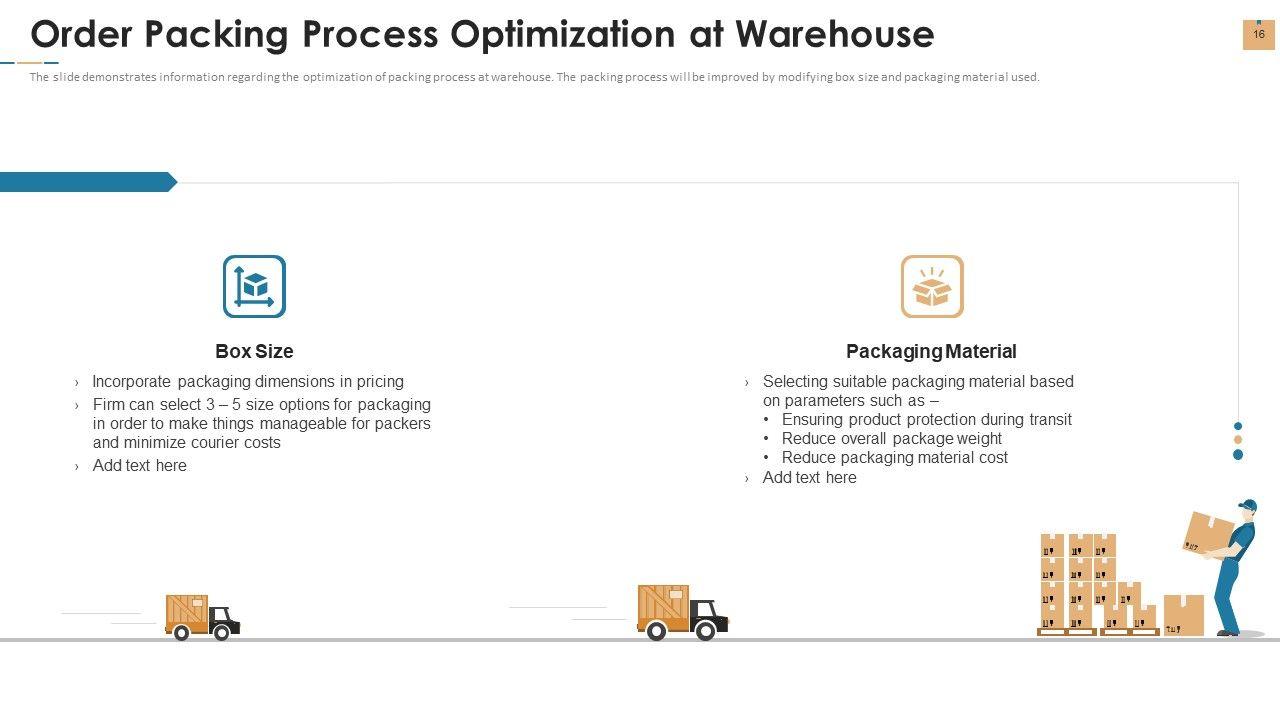 Order Packing Process Optimization at Warehouse

16

The slide demonstrates information regarding the optimization of packing process at warehouse. The packing process will be improved by modifying box size and packaging material used.

Box Size

› Incorporate packaging dimensions in pricing
› Firm can select 3 – 5 size options for packaging in order to make things manageable for packers and minimize courier costs
› Add text here

Packaging Material

› Selecting suitable packaging material based on parameters such as –
• Ensuring product protection during transit
• Reduce overall package weight
• Reduce packaging material cost
› Add text here